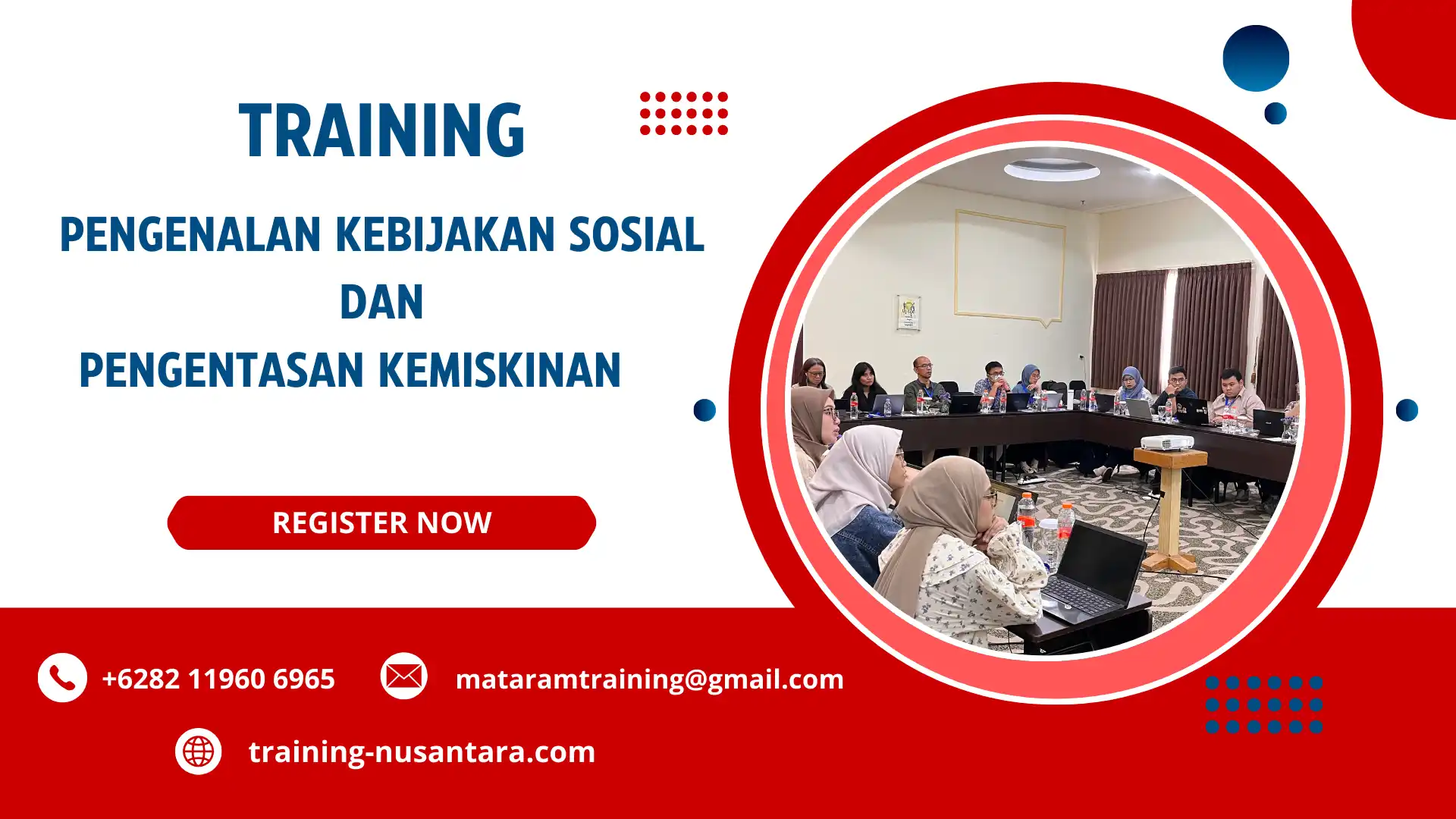 TRAINING

PENGENALAN KEBIJAKAN SOSIAL
DAN
PENGENTASAN KEMISKINAN

REGISTER NOW

+6282 11960 6965

mataramtraining@gmail.com

training-nusantara.com